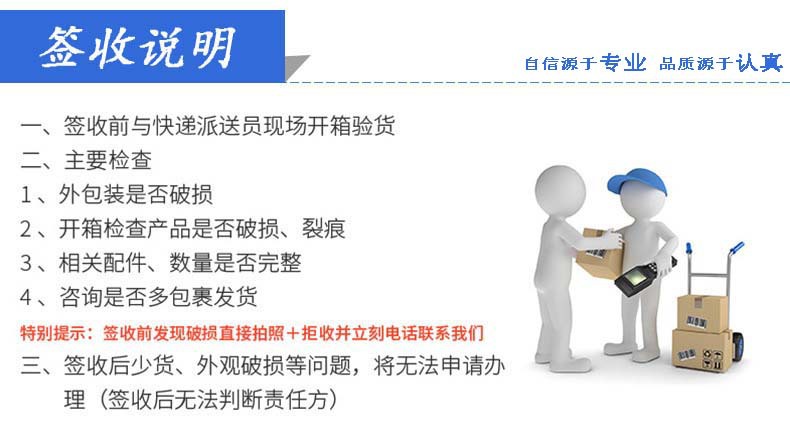 签收说明

自信源于专业 品质源于认真

一、签收前与快递派送员现场开箱验货

二、主要检查

1、外包装是否破损

2、开箱检查产品是否破损、裂痕

3、相关配件、数量是否完整

4、咨询是否多包裹发货

特别提示：签收前发现破损直接拍照＋拒收并立刻电话联系我们

三、签收后少货、外观破损等问题，将无法申请办理（签收后无法判断责任方）